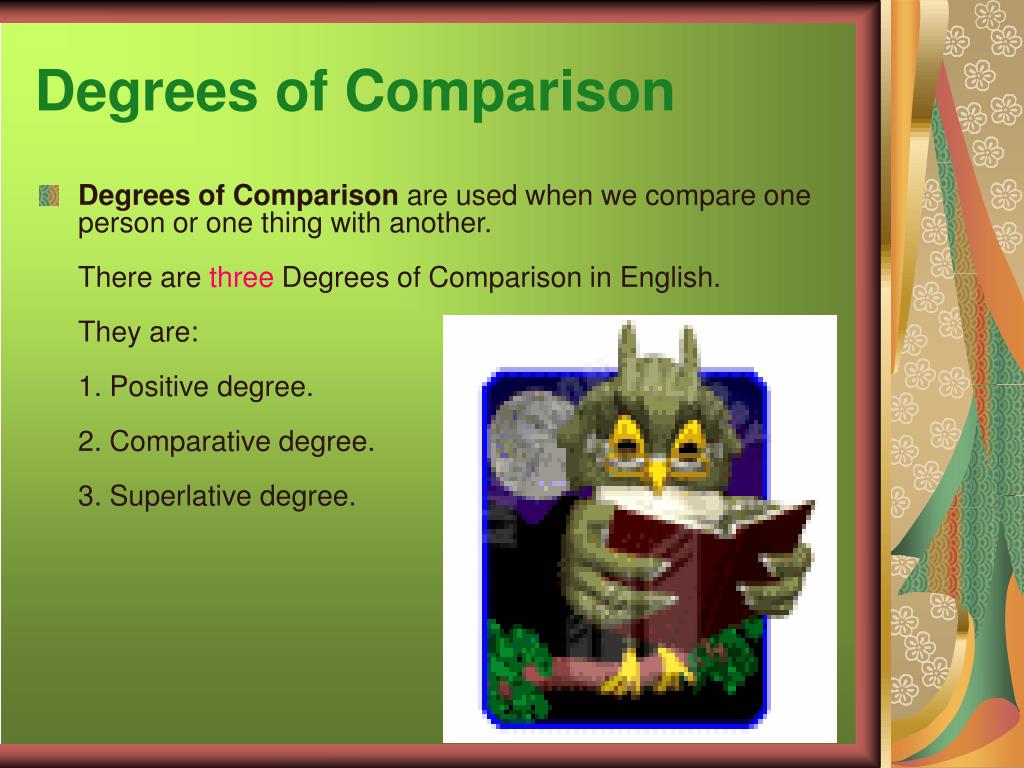 Degrees of Comparison

Degrees of Comparison are used when we compare one person or one thing with another.

There are three Degrees of Comparison in English.

They are:

1. Positive degree.

2. Comparative degree.

3. Superlative degree.